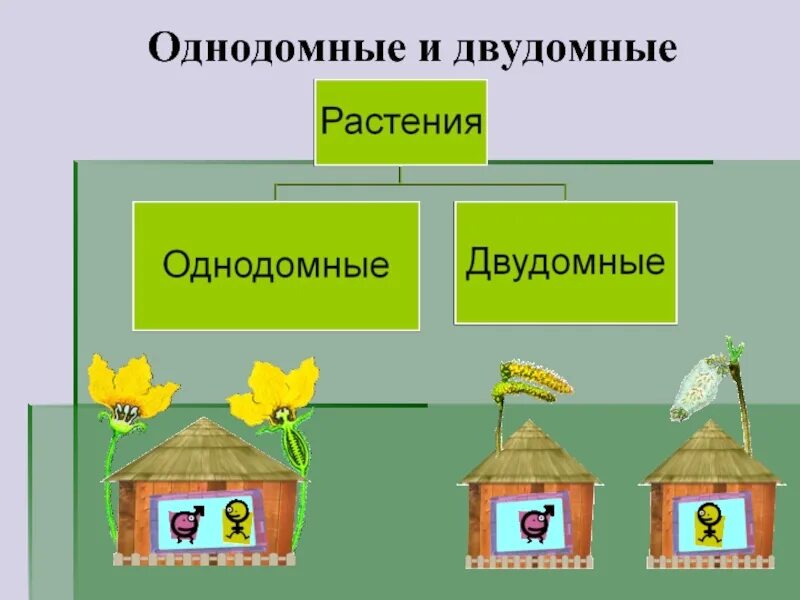 Однодомные и двудомные

Растения

Однодомные

Двудомные